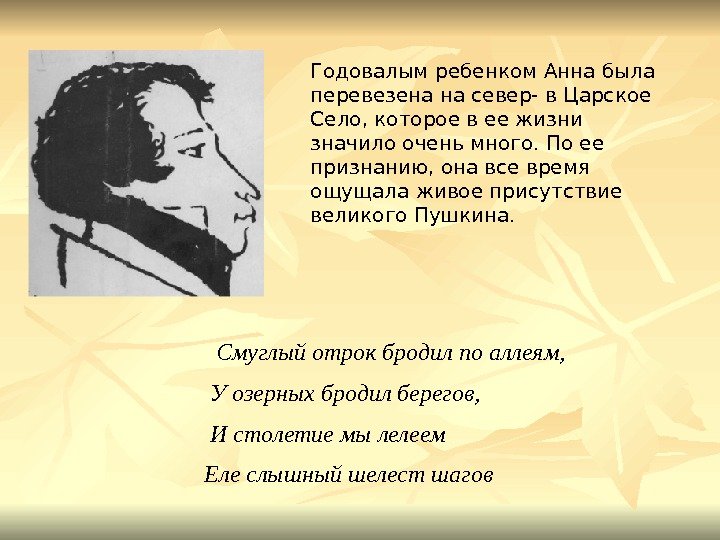 Годовалым ребенком Анна была перевезена на север- в Царское Село, которое в ее жизни значило очень много. По ее признанию, она все время ощущала живое присутствие великого Пушкина.

Смуглый отрок бродил по аллеям,

У озерных бродил берегов,

И столетие мы лелеем

Еле слышный шелест шагов